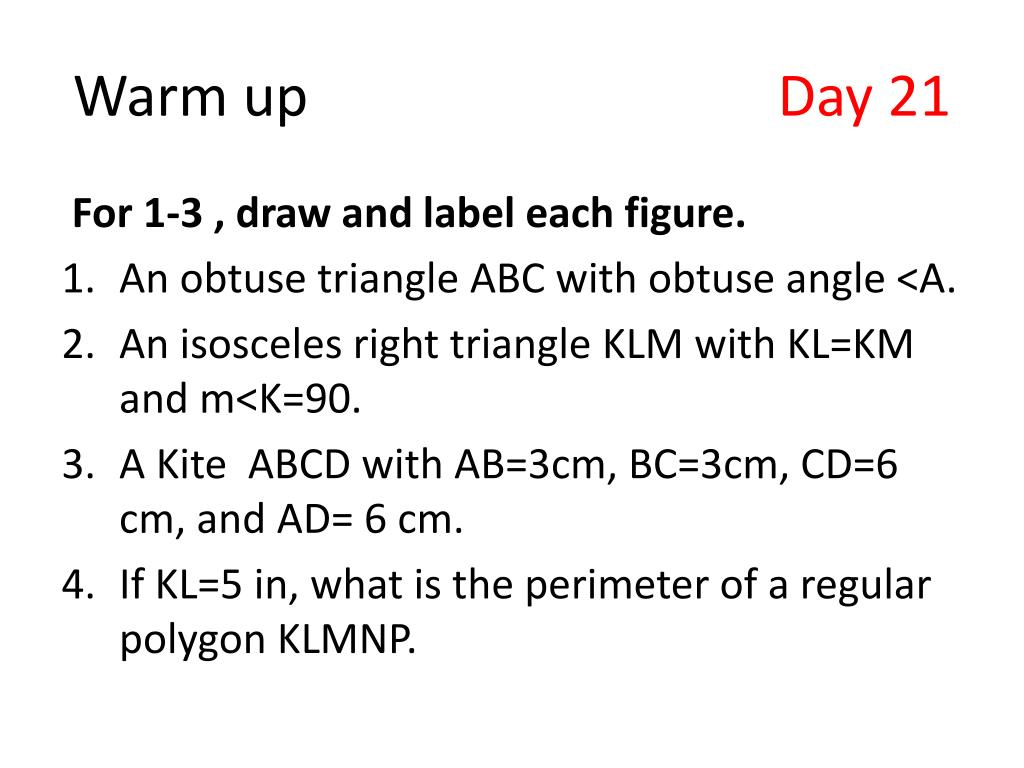 Warm up Day 21

For 1-3 , draw and label each figure.

1. An obtuse triangle ABC with obtuse angle <A.
2. An isosceles right triangle KLM with KL=KM and m<K=90.
3. A Kite ABCD with AB=3cm, BC=3cm, CD=6 cm, and AD= 6 cm.
4. If KL=5 in, what is the perimeter of a regular polygon KLMNP.